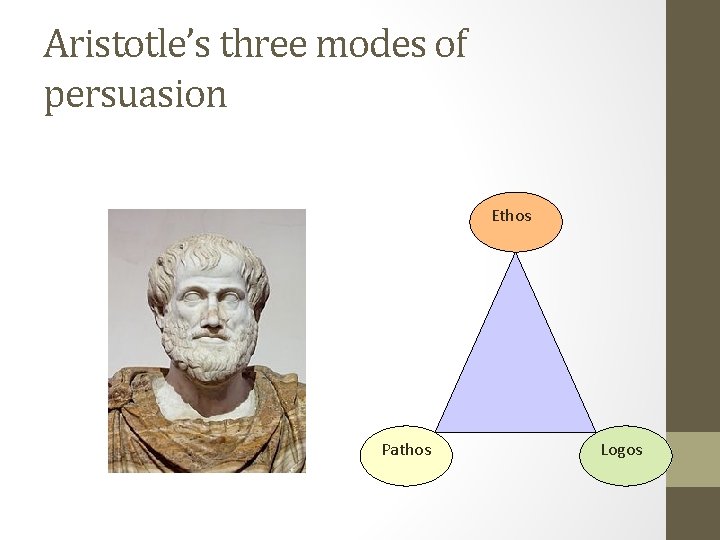 Aristotle's three modes of persuasion

Ethos

Pathos

Logos